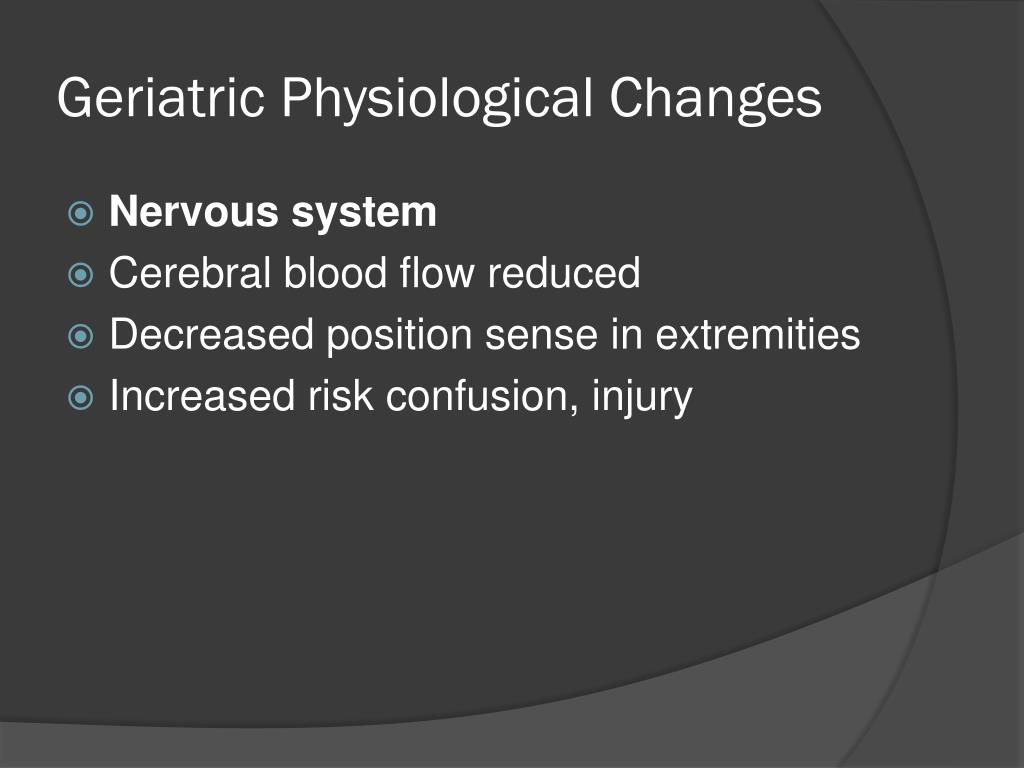 Geriatric Physiological Changes

Nervous system
Cerebral blood flow reduced
Decreased position sense in extremities
Increased risk confusion, injury